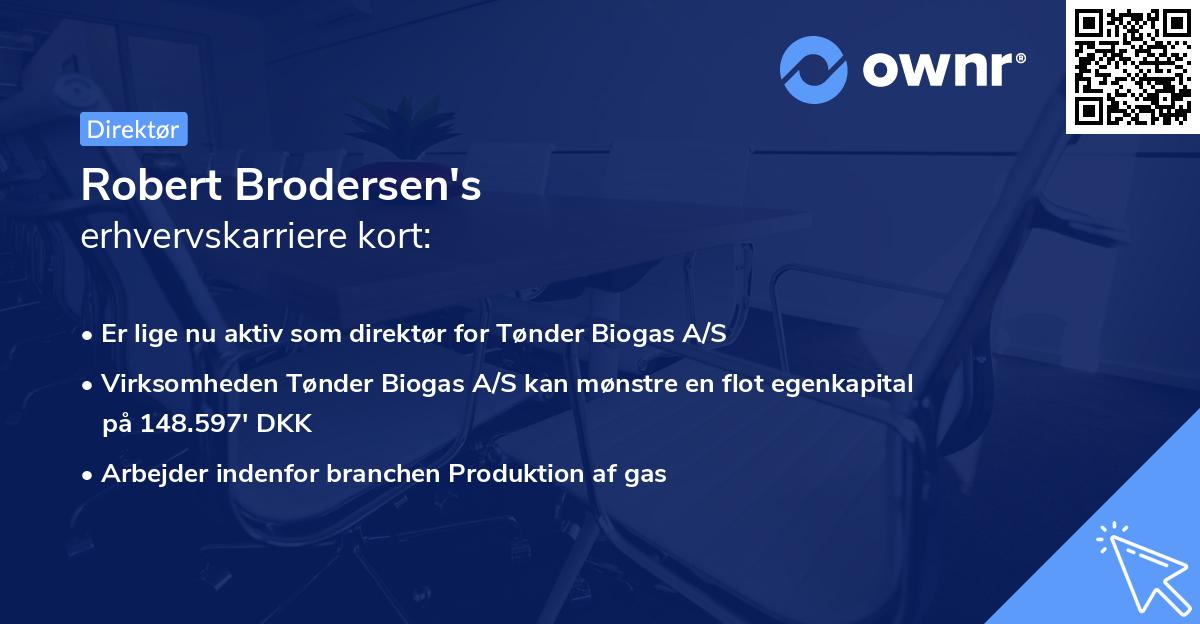 ownr®

Direktør

Robert Brodersen's
erhvervskarriere kort:

• Er lige nu aktiv som direktør for Tønder Biogas A/S
• Virksomheden Tønder Biogas A/S kan mønstre en flot egenkapital på 148.597' DKK
• Arbejder indenfor branchen Produktion af gas